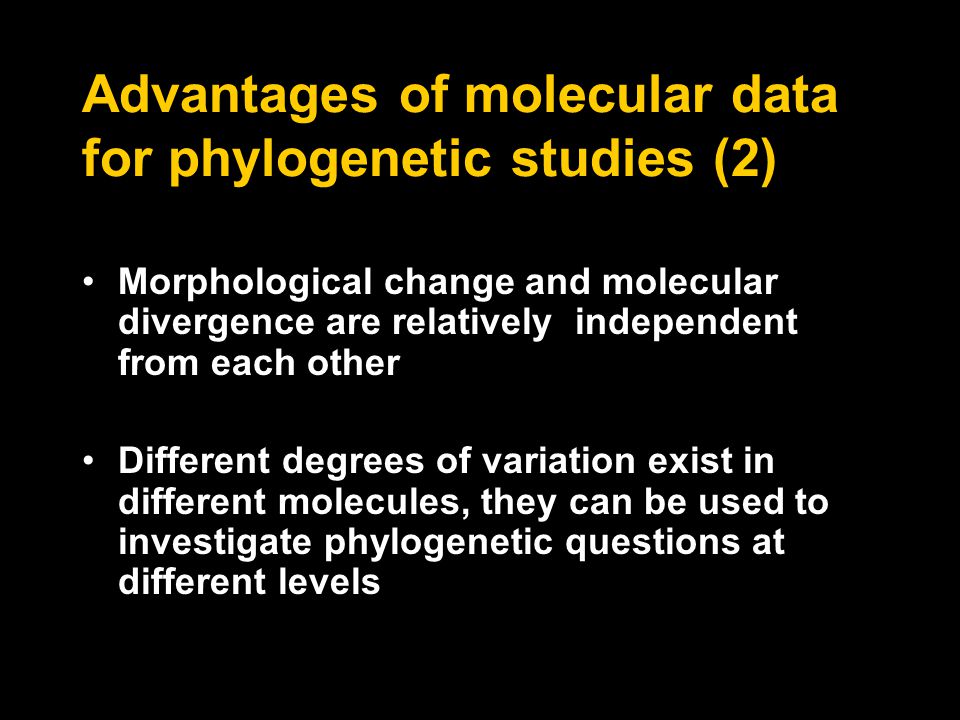 Advantages of molecular data for phylogenetic studies (2)

• Morphological change and molecular divergence are relatively independent from each other

• Different degrees of variation exist in different molecules, they can be used to investigate phylogenetic questions at different levels